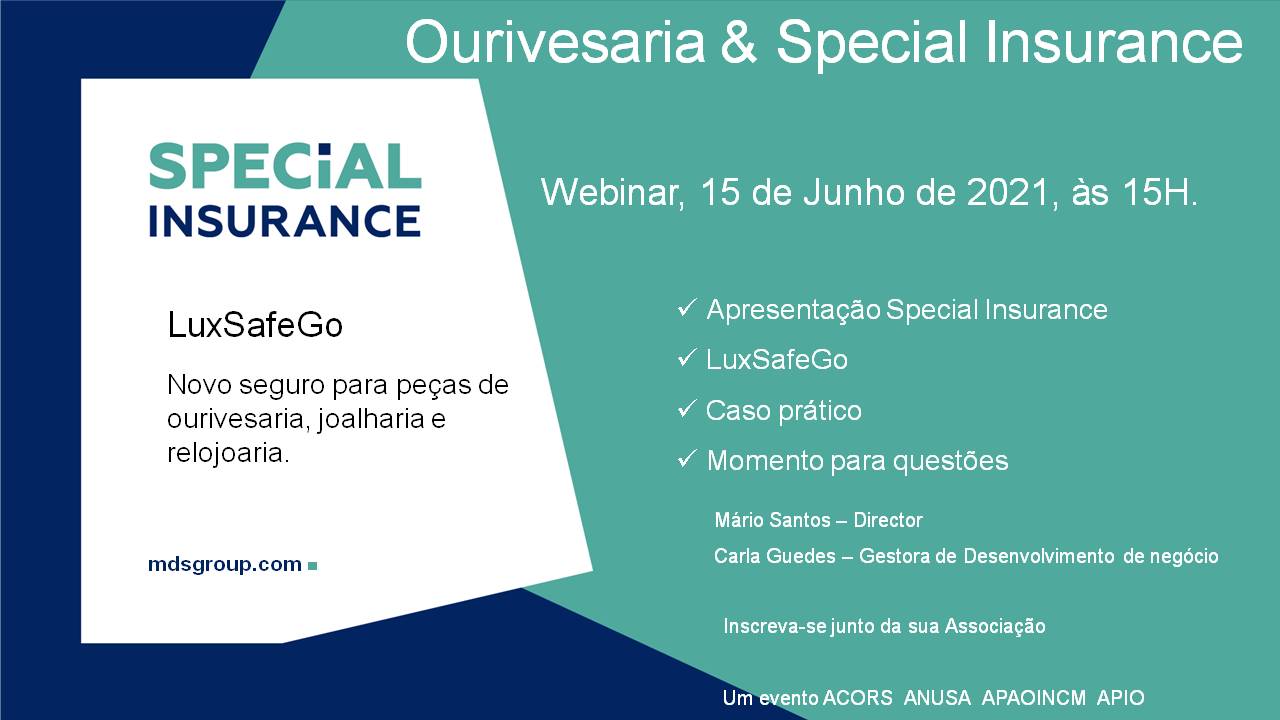 Ourivesaria & Special Insurance

SPECiAL
INSURANCE

LuxSafeGo

Novo seguro para peças de ourivesaria, joalharia e relojoaria.

mdsgroup.com

Webinar, 15 de Junho de 2021, às 15H.

✓ Apresentação Special Insurance
✓ LuxSafeGo
✓ Caso prático
✓ Momento para questões

Mário Santos – Director
Carla Guedes – Gestora de Desenvolvimento de negócio

Inscreva-se junto da sua Associação

Um evento ACORS ANUSA APAOINCM APIO